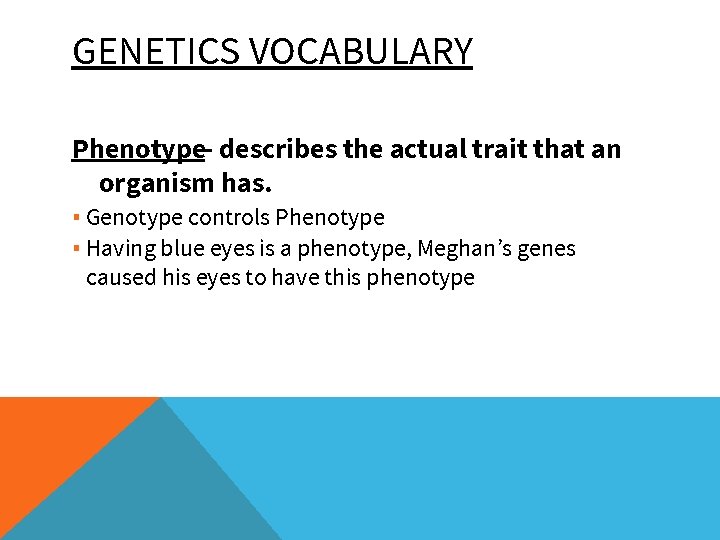 GENETICS VOCABULARY

Phenotype- describes the actual trait that an organism has.

▪ Genotype controls Phenotype
▪ Having blue eyes is a phenotype, Meghan's genes caused his eyes to have this phenotype